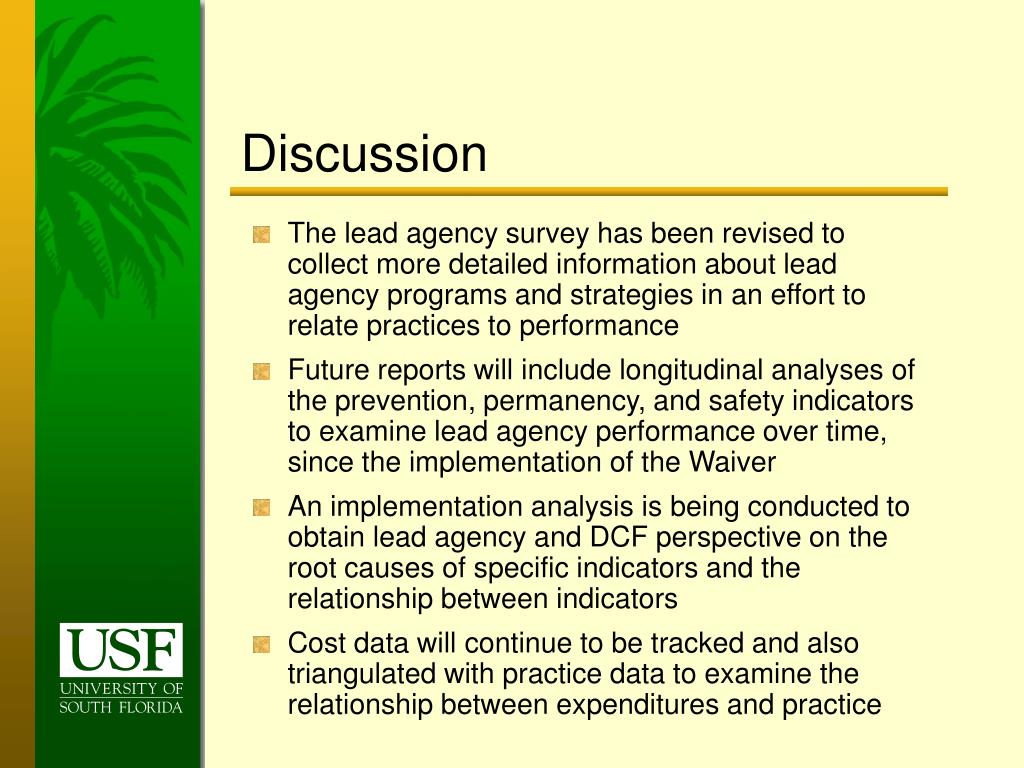 Discussion

The lead agency survey has been revised to collect more detailed information about lead agency programs and strategies in an effort to relate practices to performance

Future reports will include longitudinal analyses of the prevention, permanency, and safety indicators to examine lead agency performance over time, since the implementation of the Waiver

An implementation analysis is being conducted to obtain lead agency and DCF perspective on the root causes of specific indicators and the relationship between indicators

Cost data will continue to be tracked and also triangulated with practice data to examine the relationship between expenditures and practice

USF
UNIVERSITY OF
SOUTH FLORIDA